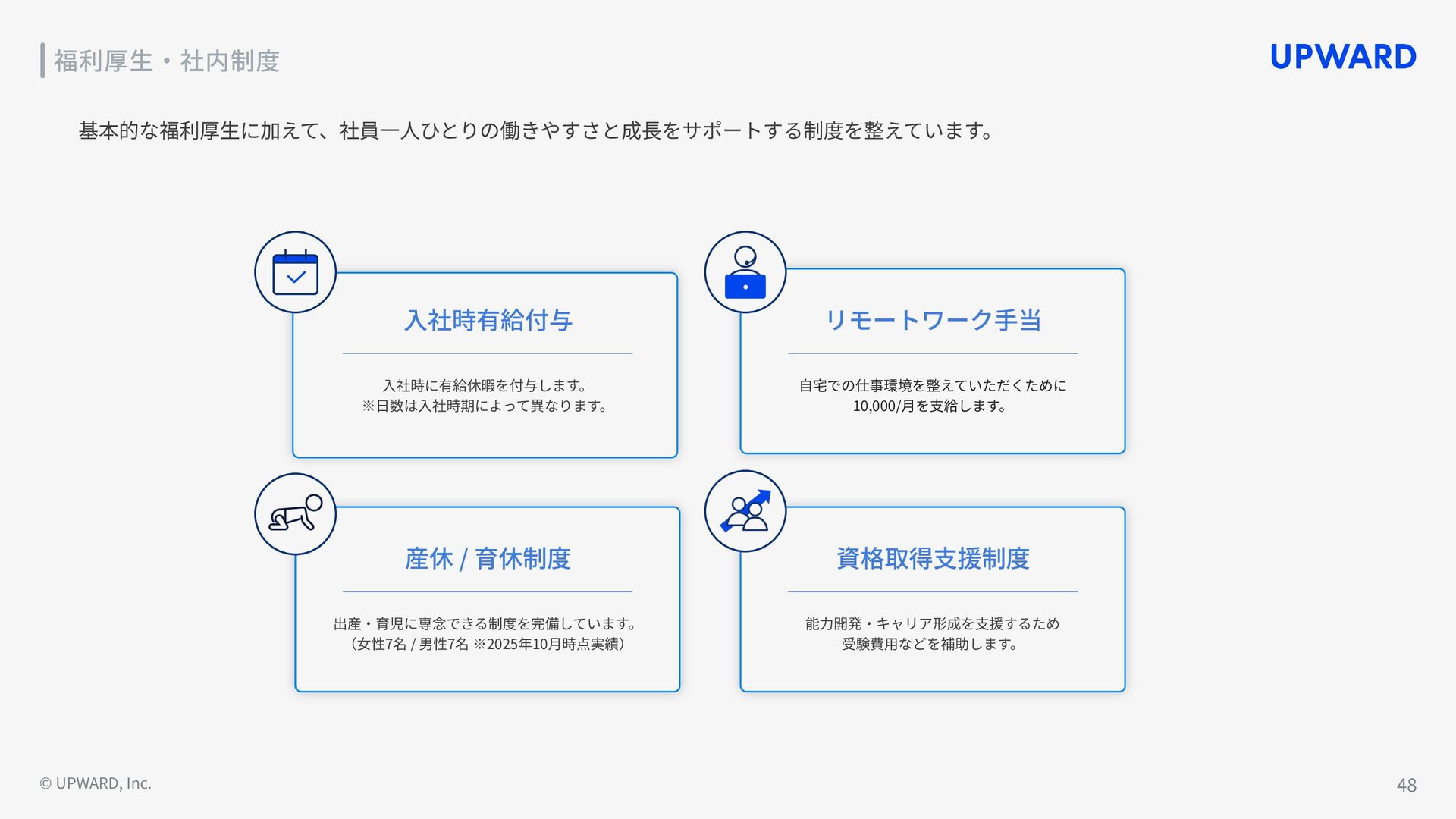 福利厚生・社内制度

UPWARD

基本的な福利厚生に加えて、社員一人ひとりの働きやすさと成長をサポートする制度を整えています。

入社時有給付与

入社時に有給休暇を付与します。
※日数は入社時期によって異なります。

リモートワーク手当

自宅での仕事環境を整えていただくために
10,000/月を支給します。

産休 / 育休制度

出産・育児に専念できる制度を完備しています。
（女性7名 / 男性7名 ※2025年10月時点実績）

資格取得支援制度

能力開発・キャリア形成を支援するため
受験費用などを補助します。

© UPWARD, Inc.

48